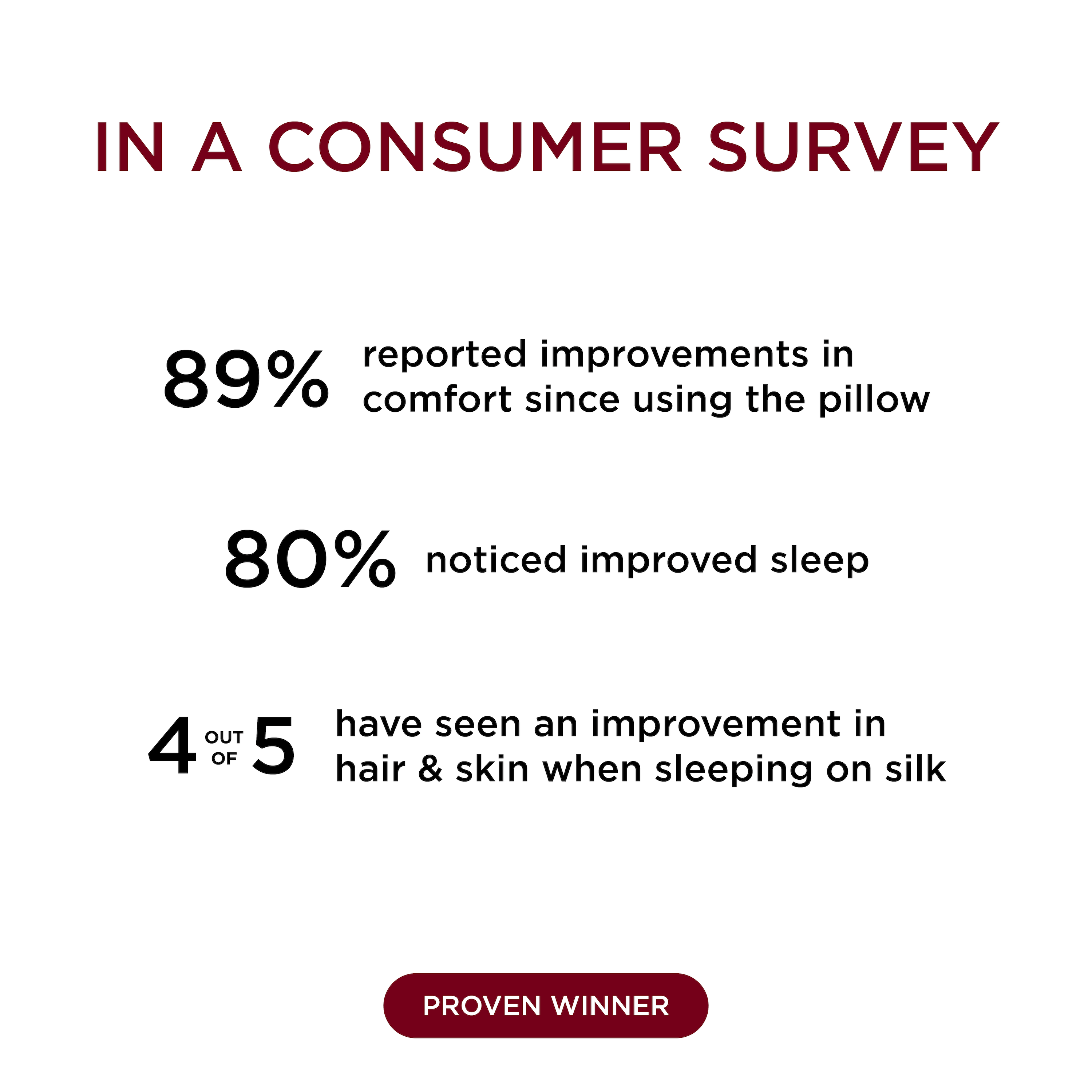 IN A CONSUMER SURVEY

89% reported improvements in comfort since using the pillow

80% noticed improved sleep

4 OUT OF 5 have seen an improvement in hair & skin when sleeping on silk

PROVEN WINNER